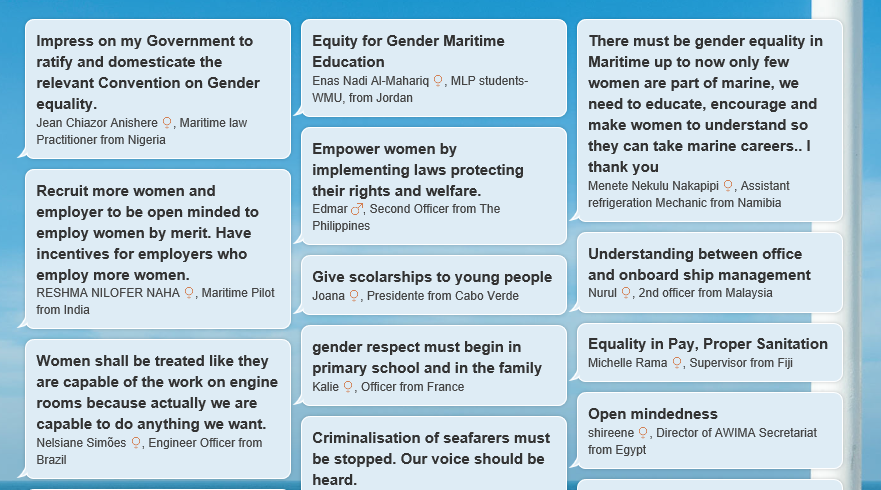 Impress on my Government to ratify and domesticate the relevant Convention on Gender equality.
Jean Chiazor Anishere ♀, Maritime law Practitioner from Nigeria

Recruit more women and employer to be open minded to employ women by merit. Have incentives for employers who employ more women.
RESHMA NILOFER NAHA ♀, Maritime Pilot from India

Women shall be treated like they are capable of the work on engine rooms because actually we are capable to do anything we want.
Nelsiane Simões ♀, Engineer Officer from Brazil

Equity for Gender Maritime Education
Enas Nadi Al-Mahariq ♀, MLP students-WMU, from Jordan

Empower women by implementing laws protecting their rights and welfare.
Edmar ♂, Second Officer from The Philippines

Give scolarships to young people
Joana ♀, Presidente from Cabo Verde

gender respect must begin in primary school and in the family
Kalie ♀, Officer from France

Criminalisation of seafarers must be stopped. Our voice should be heard.

There must be gender equality in Maritime up to now only few women are part of marine, we need to educate, encourage and make women to understand so they can take marine careers.. I thank you
Menete Nekulu Nakapipi ♀, Assistant refrigeration Mechanic from Namibia

Understanding between office and onboard ship management
Nurul ♀, 2nd officer from Malaysia

Equality in Pay, Proper Sanitation
Michelle Rama ♀, Supervisor from Fiji

Open mindedness
shireene ♀, Director of AWIMA Secretariat from Egypt